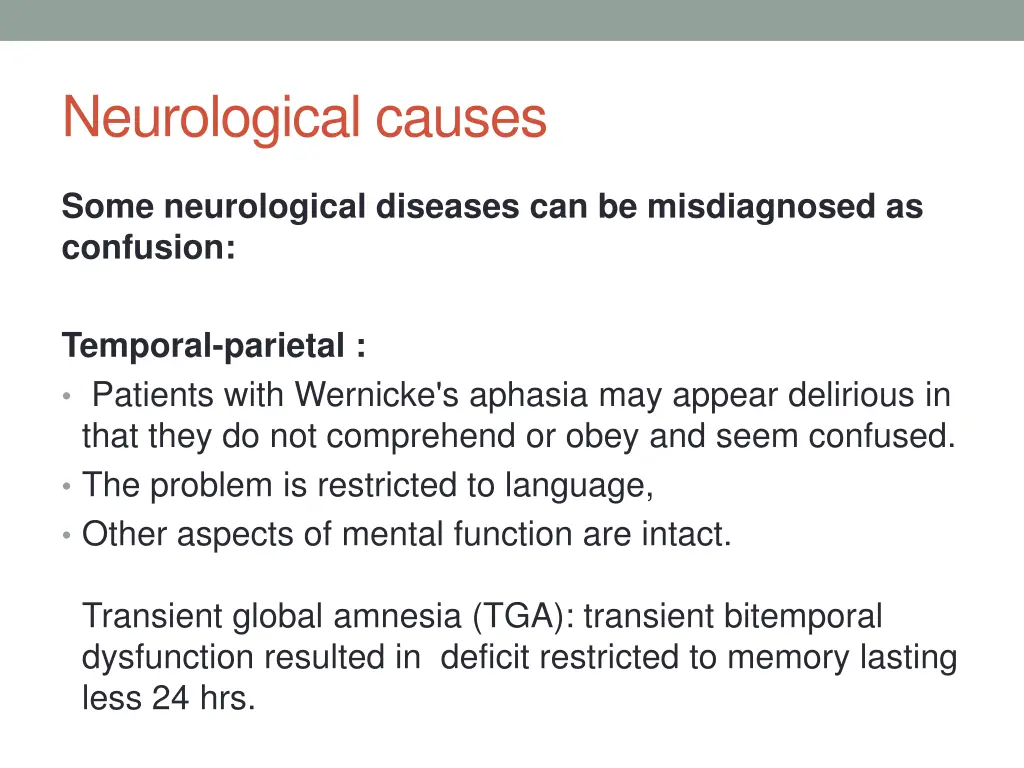 Neurological causes

Some neurological diseases can be misdiagnosed as confusion:

Temporal-parietal :
• Patients with Wernicke's aphasia may appear delirious in that they do not comprehend or obey and seem confused.
• The problem is restricted to language,
• Other aspects of mental function are intact.

Transient global amnesia (TGA): transient bitemporal dysfunction resulted in deficit restricted to memory lasting less 24 hrs.